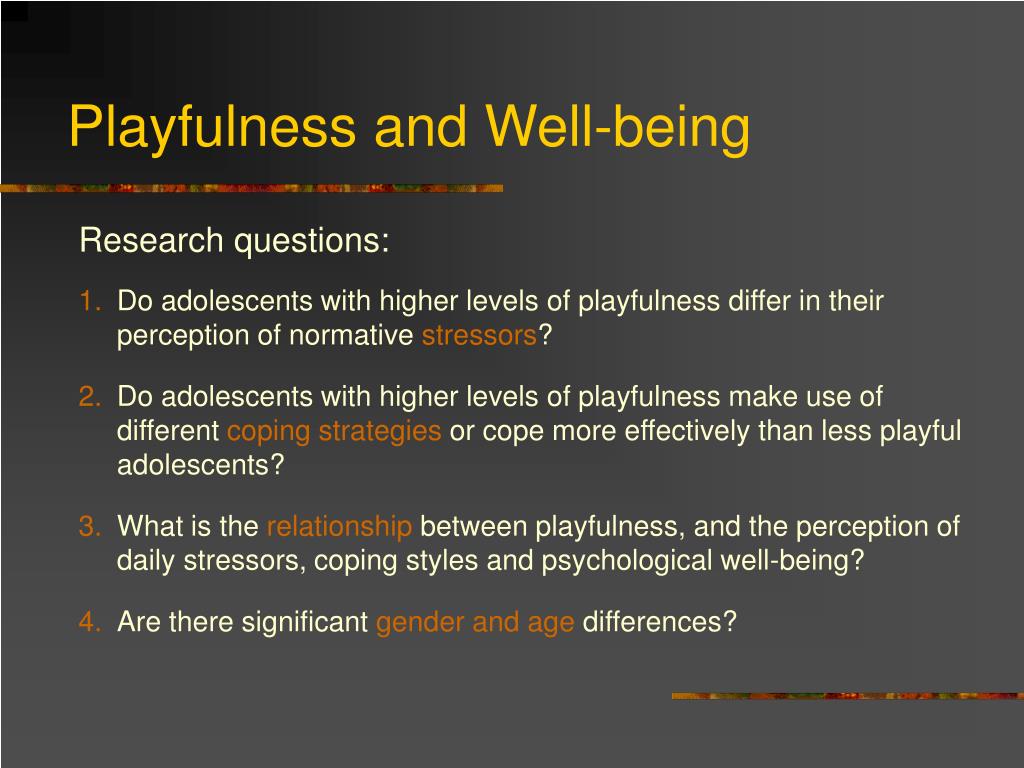 Playfulness and Well-being

Research questions:

1. Do adolescents with higher levels of playfulness differ in their perception of normative stressors?

2. Do adolescents with higher levels of playfulness make use of different coping strategies or cope more effectively than less playful adolescents?

3. What is the relationship between playfulness, and the perception of daily stressors, coping styles and psychological well-being?

4. Are there significant gender and age differences?